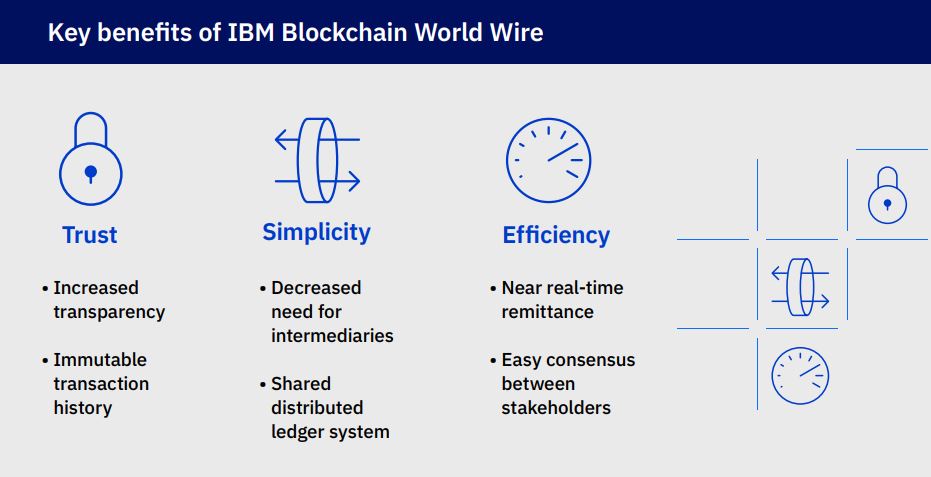 Key benefits of IBM Blockchain World Wire

Trust

• Increased transparency

• Immutable transaction history

Simplicity

• Decreased need for intermediaries

• Shared distributed ledger system

Efficiency

• Near real-time remittance

• Easy consensus between stakeholders